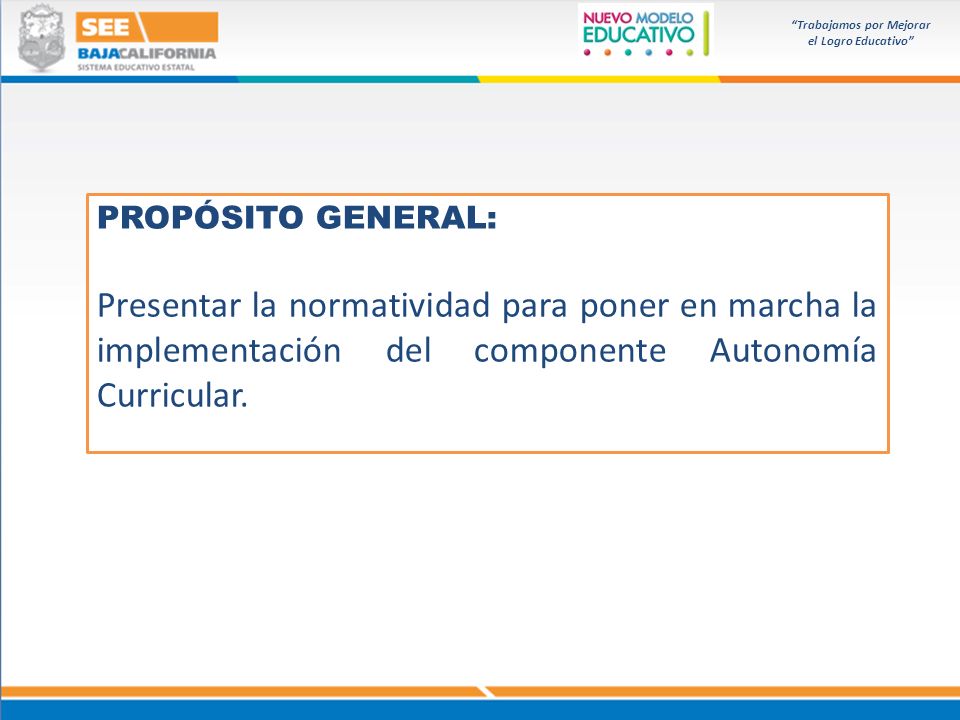 SEE
BAJACALIFORNIA
SISTEMA EDUCATIVO ESTATAL

NUEVO MODELO
EDUCATIVO

"Trabajamos por Mejorar el Logro Educativo"

PROPÓSITO GENERAL:

Presentar la normatividad para poner en marcha la implementación del componente Autonomía Curricular.